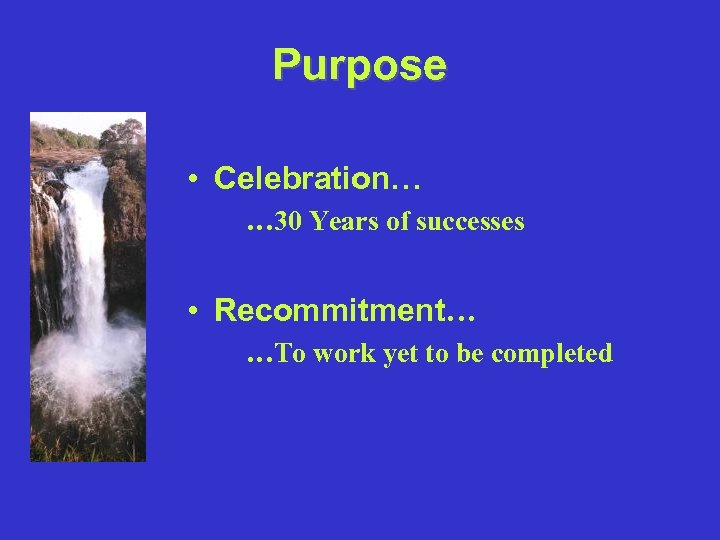 Purpose

• Celebration…

…30 Years of successes

• Recommitment…

…To work yet to be completed